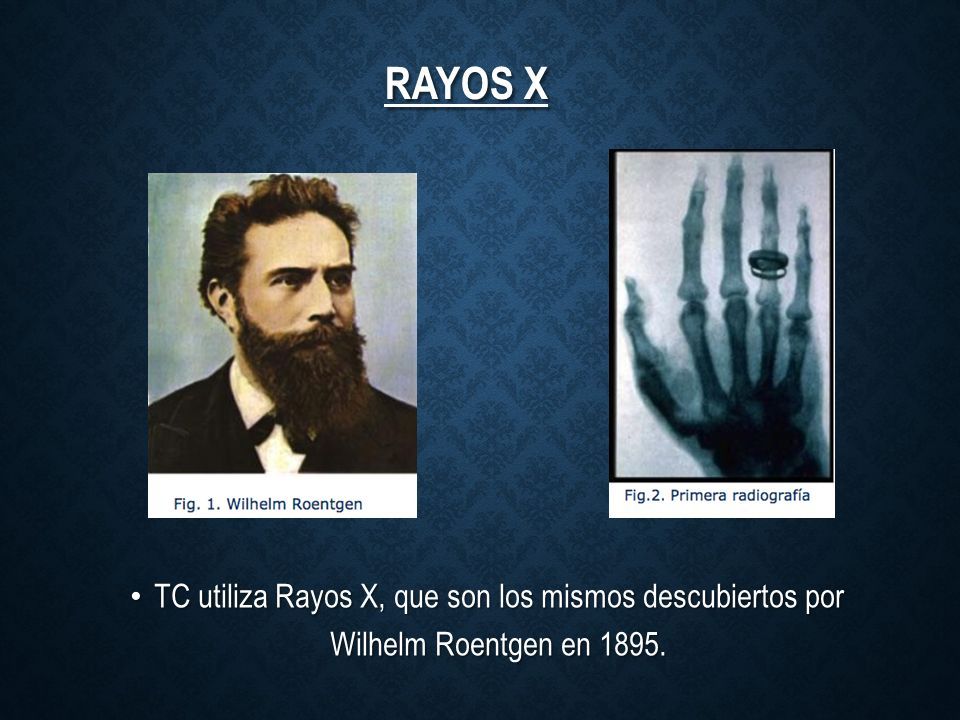 RAYOS X

Fig. 1. Wilhelm Roentgen

Fig.2. Primera radiografía

• TC utiliza Rayos X, que son los mismos descubiertos por Wilhelm Roentgen en 1895.